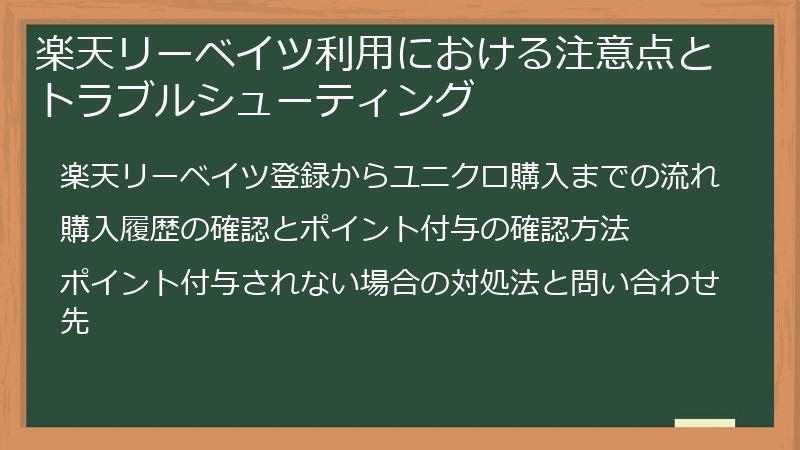 楽天リーベイツ利用における注意点とトラブルシューティング

楽天リーベイツ登録からユニクロ購入までの流れ

購入履歴の確認とポイント付与の確認方法

ポイント付与されない場合の対処法と問い合わせ先